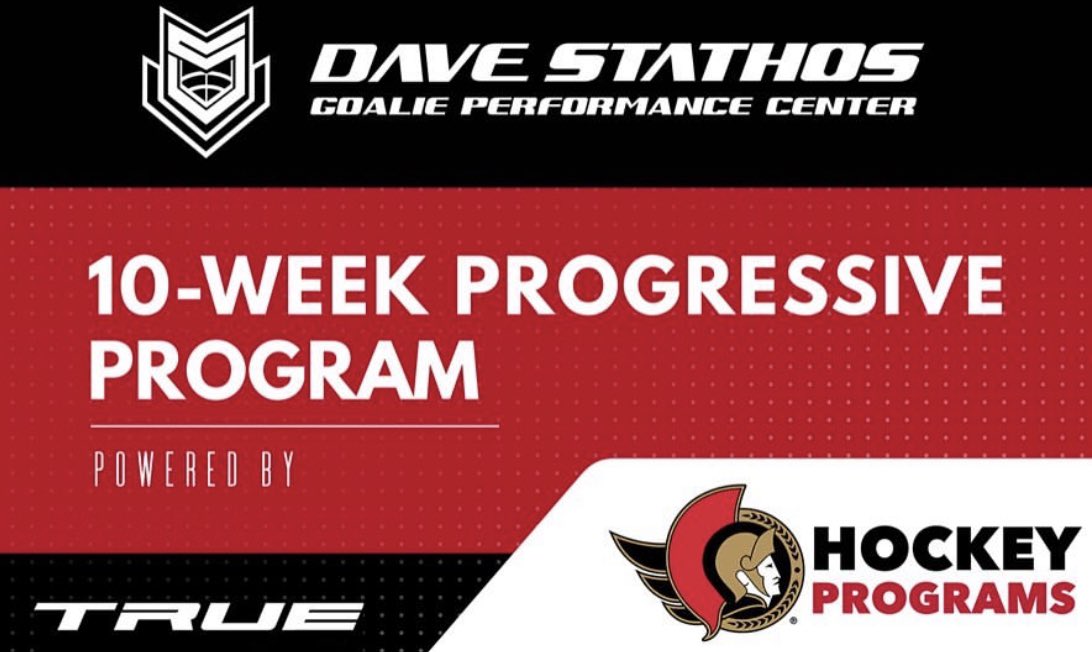 DAVE STATHOS
GOALIE PERFORMANCE CENTER

10-WEEK PROGRESSIVE PROGRAM

POWERED BY

TRUE

HOCKEY
PROGRAMS